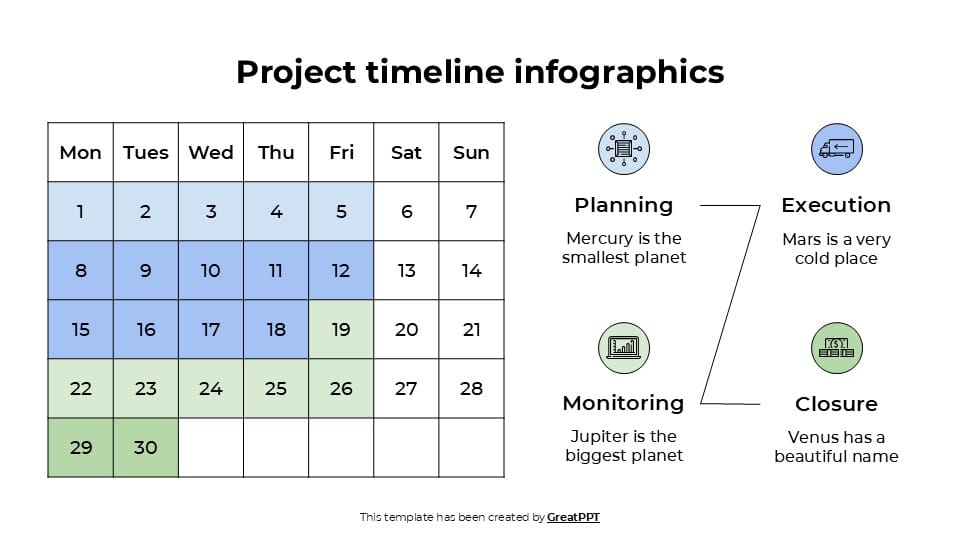 Project timeline infographics

| Mon | Tues | Wed | Thu | Fri | Sat | Sun |
|---|---|---|---|---|---|---|
| 1 | 2 | 3 | 4 | 5 | 6 | 7 |
| 8 | 9 | 10 | 11 | 12 | 13 | 14 |
| 15 | 16 | 17 | 18 | 19 | 20 | 21 |
| 22 | 23 | 24 | 25 | 26 | 27 | 28 |
| 29 | 30 | | | | | |

Planning
Mercury is the smallest planet

Execution
Mars is a very cold place

Monitoring
Jupiter is the biggest planet

Closure
Venus has a beautiful name

This template has been created by GreatPPT